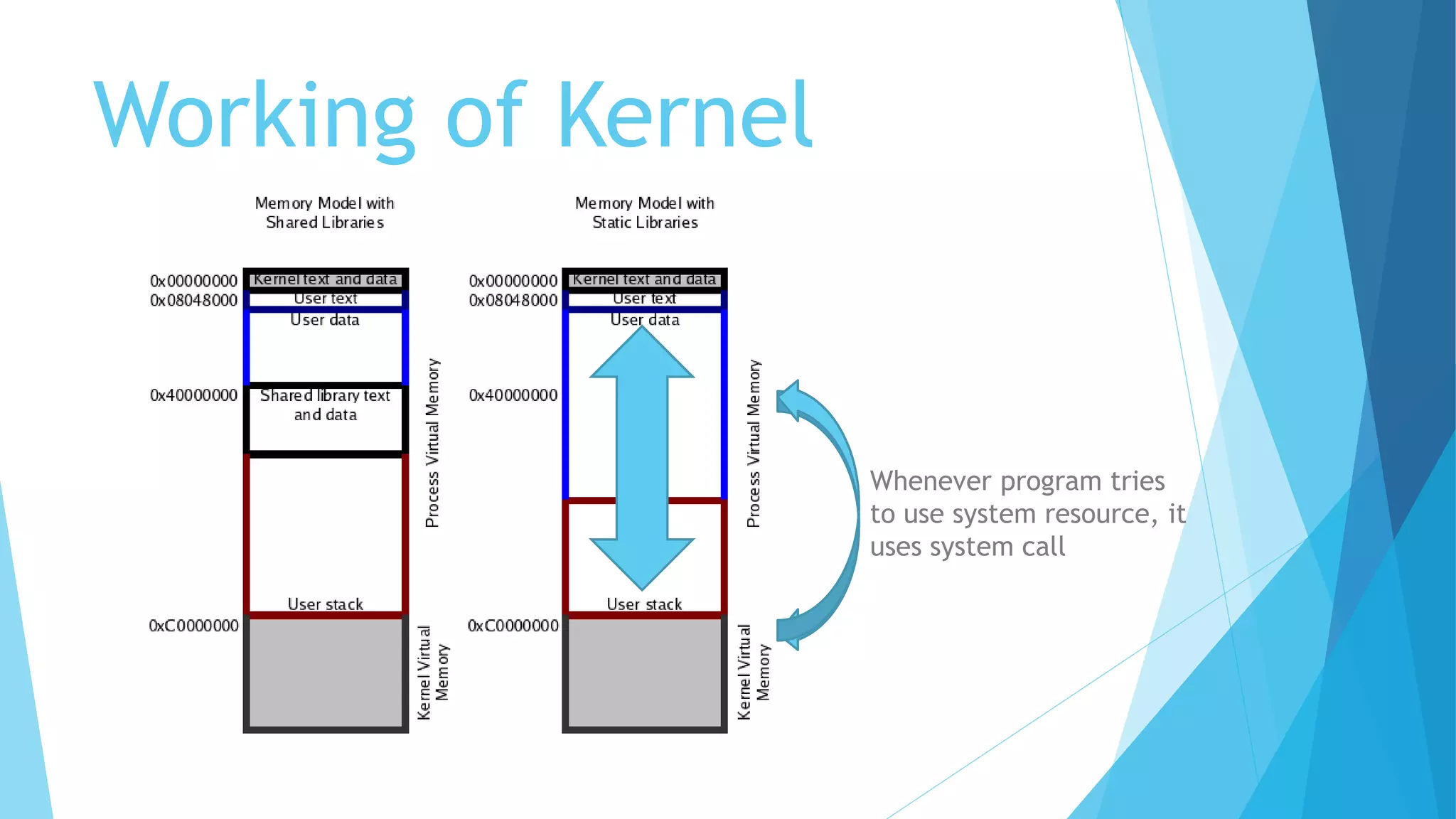 Working of Kernel

Memory Model with Shared Libraries

0x00000000
0x08048000
0x40000000
0xC0000000

Kernel text and data
User text
User data
Shared library text and data
User stack

Process Virtual Memory
Kernel Virtual Memory

Memory Model with Static Libraries

0x00000000
0x08048000
0x40000000
0xC0000000

Kernel text and data
User text
User data
User stack

Process Virtual Memory
Kernel Virtual Memory

Whenever program tries to use system resource, it uses system call